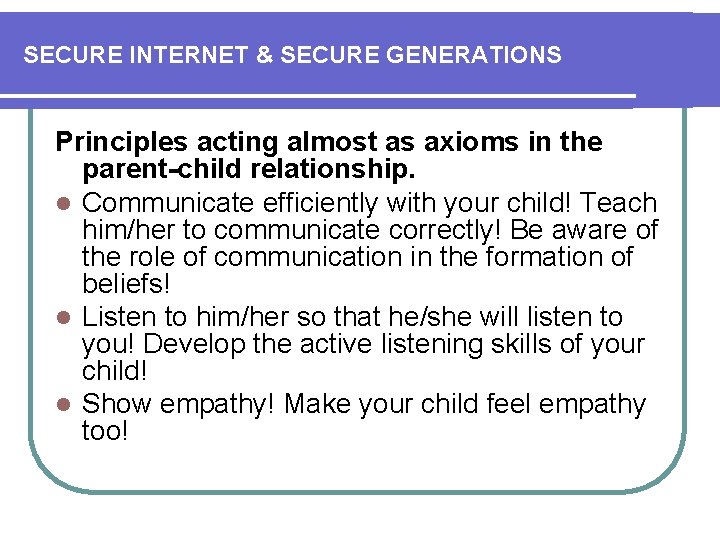 SECURE INTERNET & SECURE GENERATIONS

Principles acting almost as axioms in the parent-child relationship.

- Communicate efficiently with your child! Teach him/her to communicate correctly! Be aware of the role of communication in the formation of beliefs!
- Listen to him/her so that he/she will listen to you! Develop the active listening skills of your child!
- Show empathy! Make your child feel empathy too!